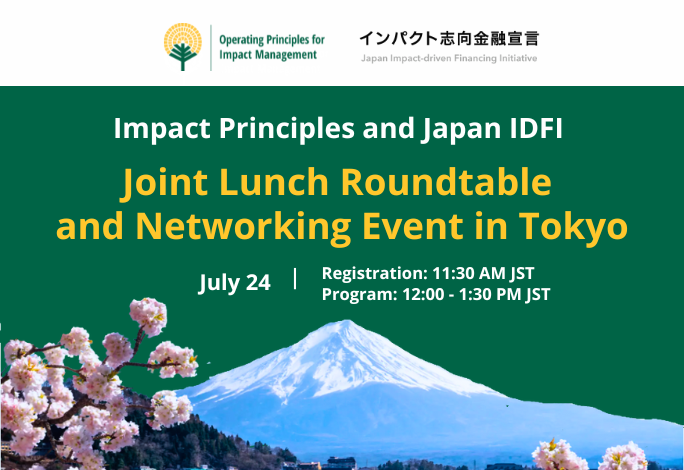 Operating Principles for Impact Management

インパクト志向金融宣言
Japan Impact-driven Financing Initiative

Impact Principles and Japan IDFI

Joint Lunch Roundtable and Networking Event in Tokyo

July 24 | Registration: 11:30 AM JST
Program: 12:00 - 1:30 PM JST